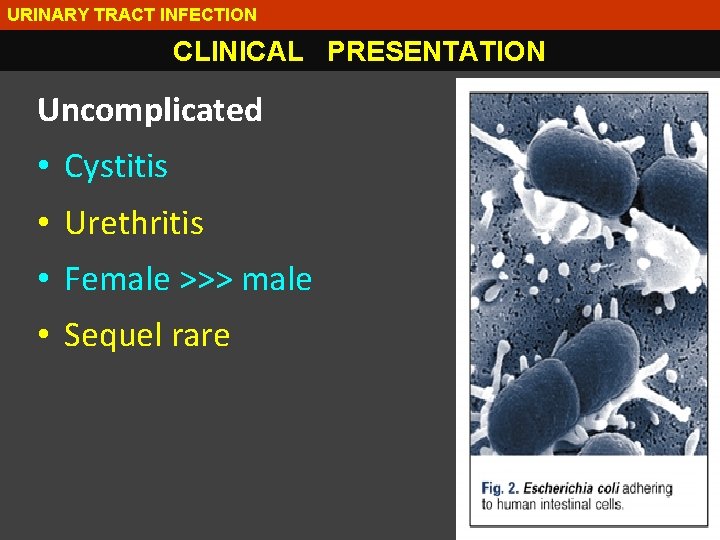 URINARY TRACT INFECTION

CLINICAL PRESENTATION

Uncomplicated

• Cystitis
• Urethritis
• Female >>> male
• Sequel rare

Fig. 2. Escherichia coli adhering to human intestinal cells.